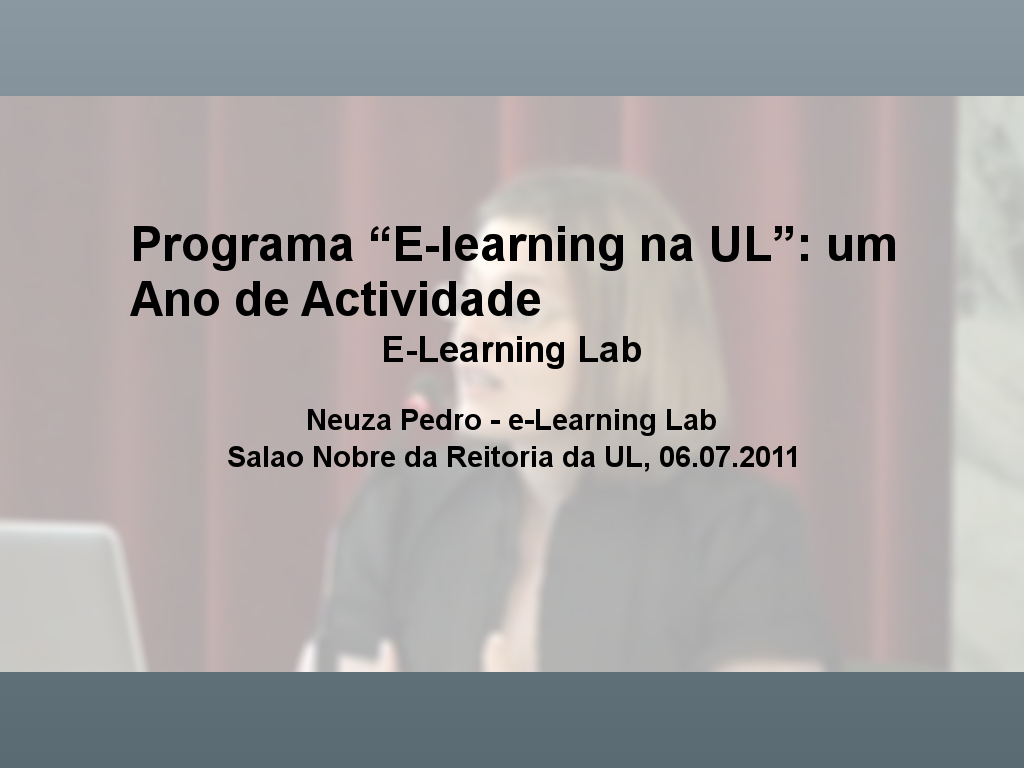 Programa “E-learning na UL”: um Ano de Actividade

E-Learning Lab

Neuza Pedro - e-Learning Lab
Salao Nobre da Reitoria da UL, 06.07.2011